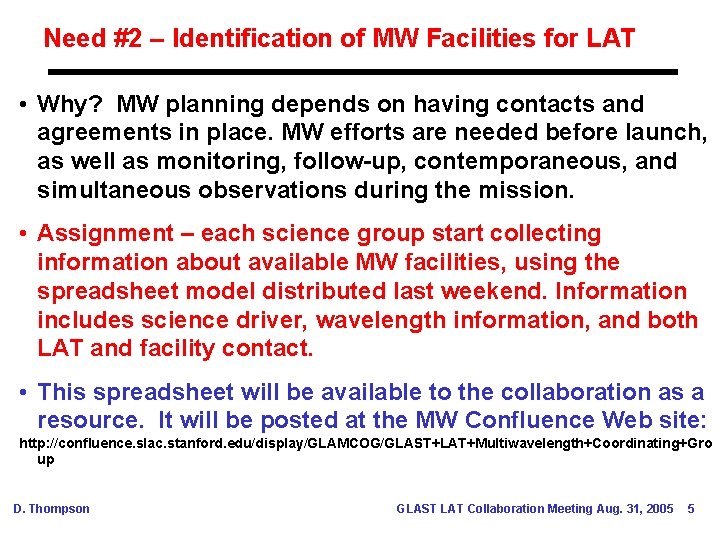 Need #2 – Identification of MW Facilities for LAT

• Why? MW planning depends on having contacts and agreements in place. MW efforts are needed before launch, as well as monitoring, follow-up, contemporaneous, and simultaneous observations during the mission.

• Assignment – each science group start collecting information about available MW facilities, using the spreadsheet model distributed last weekend. Information includes science driver, wavelength information, and both LAT and facility contact.

• This spreadsheet will be available to the collaboration as a resource. It will be posted at the MW Confluence Web site:

http://confluence.slac.stanford.edu/display/GLAMCOG/GLAST+LAT+Multiwavelength+Coordinating+Group

D. Thompson

GLAST LAT Collaboration Meeting Aug. 31, 2005 5